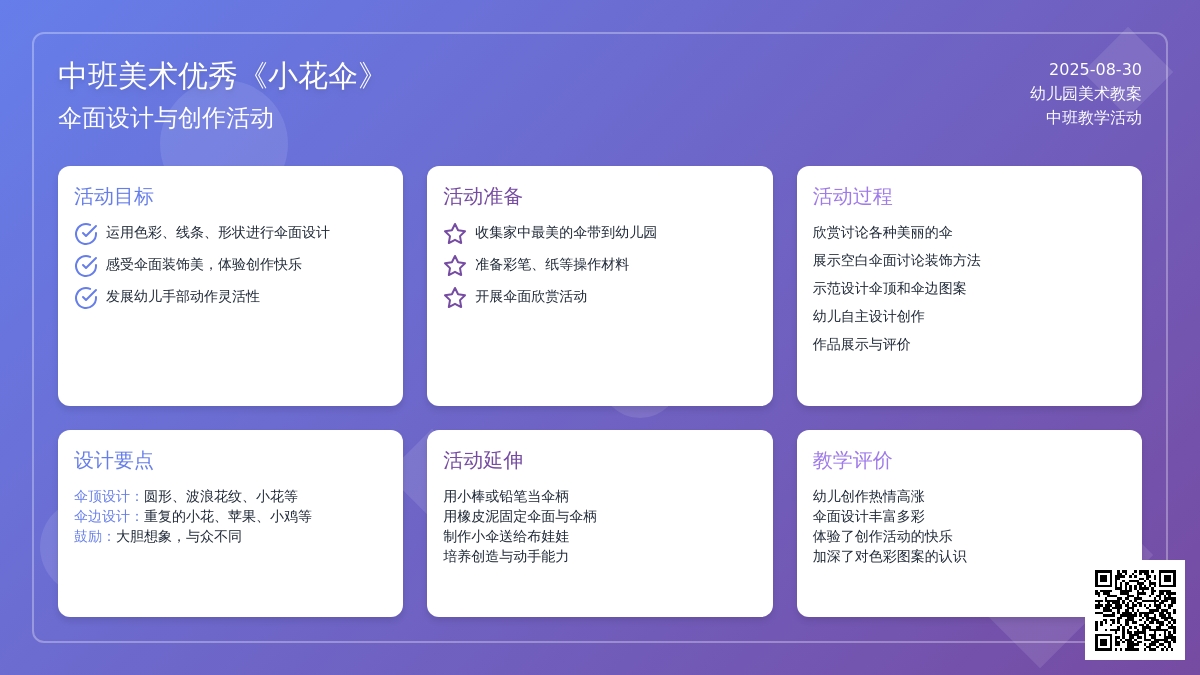 中班美术优秀《小花伞》
伞面设计与创作活动

2025-08-30
幼儿园美术教案
中班教学活动

活动目标
运用色彩、线条、形状进行伞面设计
感受伞面装饰美，体验创作快乐
发展幼儿手部动作灵活性

活动准备
收集家中最美的伞带到幼儿园
准备彩笔、纸等操作材料
开展伞面欣赏活动

活动过程
欣赏讨论各种美丽的伞
展示空白伞面讨论装饰方法
示范设计伞顶和伞边图案
幼儿自主设计创作
作品展示与评价

设计要点
伞顶设计：圆形、波浪花纹、小花等
伞边设计：重复的小花、苹果、小鸡等
鼓励：大胆想象，与众不同

活动延伸
用小棒或铅笔当伞柄
用橡皮泥固定伞面与伞柄
制作小伞送给布娃娃
培养创造与动手能力

教学评价
幼儿创作热情高涨
伞面设计丰富多彩
体验了创作活动的快乐
加深了对色彩图案的认识